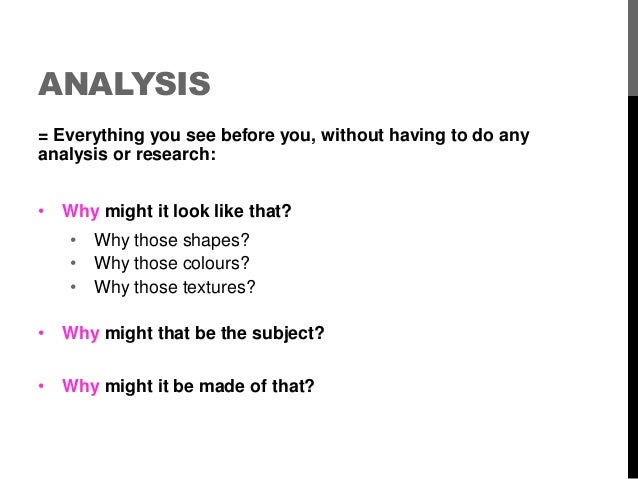 ANALYSIS

= Everything you see before you, without having to do any analysis or research:

• Why might it look like that?
  • Why those shapes?
  • Why those colours?
  • Why those textures?

• Why might that be the subject?

• Why might it be made of that?